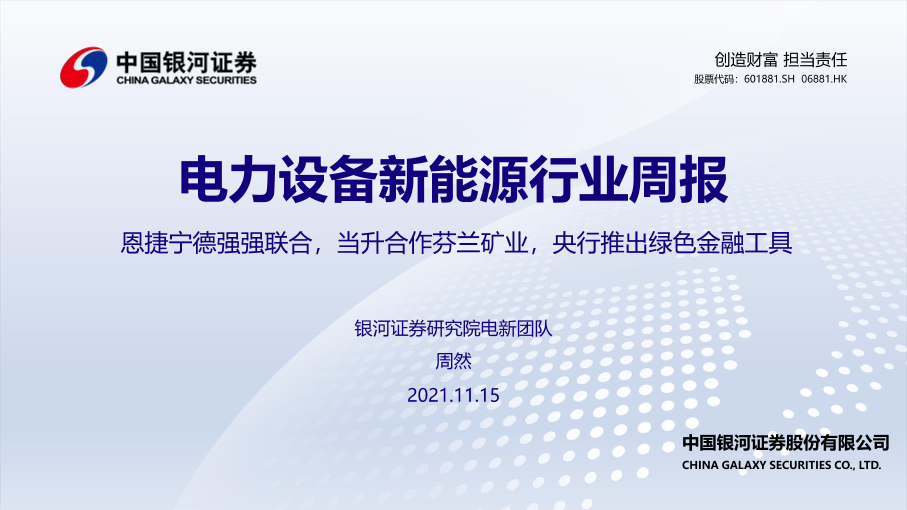 中国银河证券
CHINA GALAXY SECURITIES

创造财富 担当责任
股票代码：601881.SH 06881.HK

电力设备新能源行业周报

恩捷宁德强强联合，当升合作芬兰矿业，央行推出绿色金融工具

银河证券研究院电新团队
周然
2021.11.15

中国银河证券股份有限公司
CHINA GALAXY SECURITIES CO., LTD.